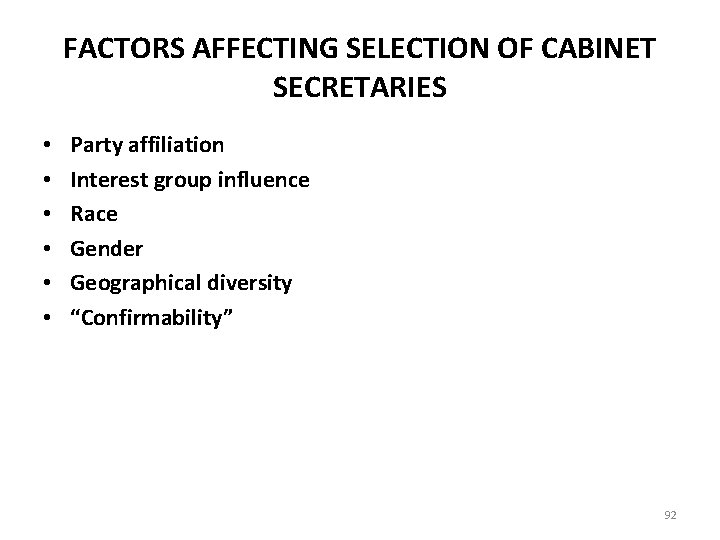 FACTORS AFFECTING SELECTION OF CABINET SECRETARIES

• Party affiliation
• Interest group influence
• Race
• Gender
• Geographical diversity
• “Confirmability”

92